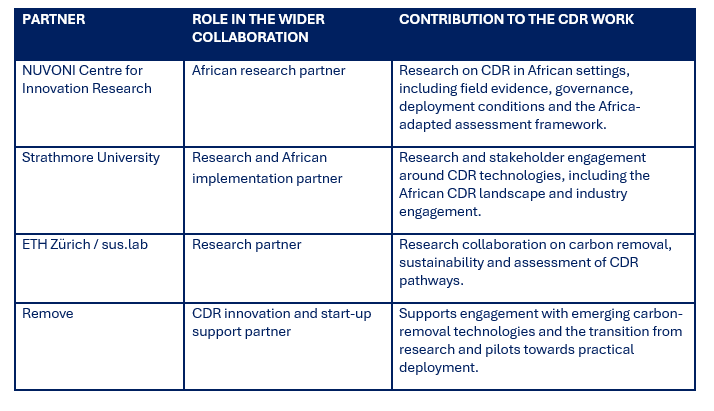 | PARTNER | ROLE IN THE WIDER COLLABORATION | CONTRIBUTION TO THE CDR WORK |
|---|---|---|
| NUVONI Centre for Innovation Research | African research partner | Research on CDR in African settings, including field evidence, governance, deployment conditions and the Africa-adapted assessment framework. |
| Strathmore University | Research and African implementation partner | Research and stakeholder engagement around CDR technologies, including the African CDR landscape and industry engagement. |
| ETH Zürich / sus.lab | Research partner | Research collaboration on carbon removal, sustainability and assessment of CDR pathways. |
| Remove | CDR innovation and start-up support partner | Supports engagement with emerging carbon-removal technologies and the transition from research and pilots towards practical deployment. |